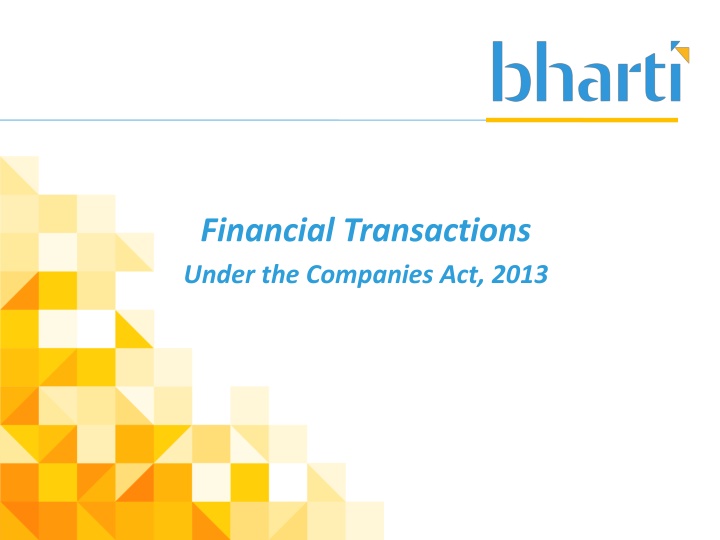 bharti

Financial Transactions

Under the Companies Act, 2013